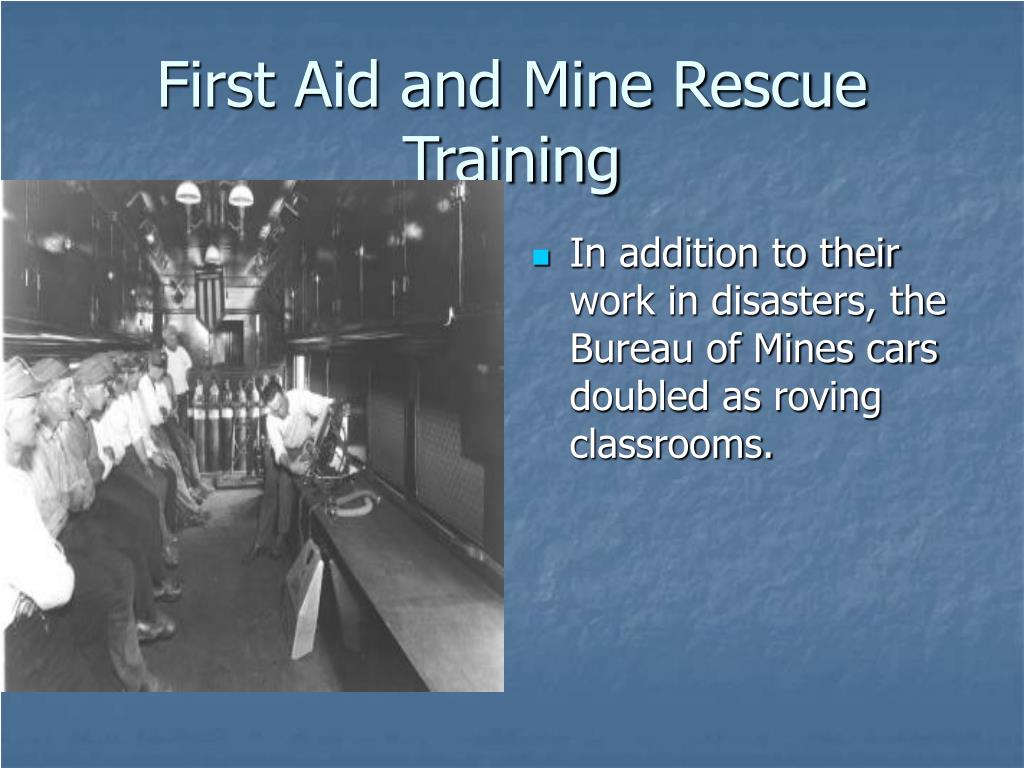 First Aid and Mine Rescue Training

In addition to their work in disasters, the Bureau of Mines cars doubled as roving classrooms.